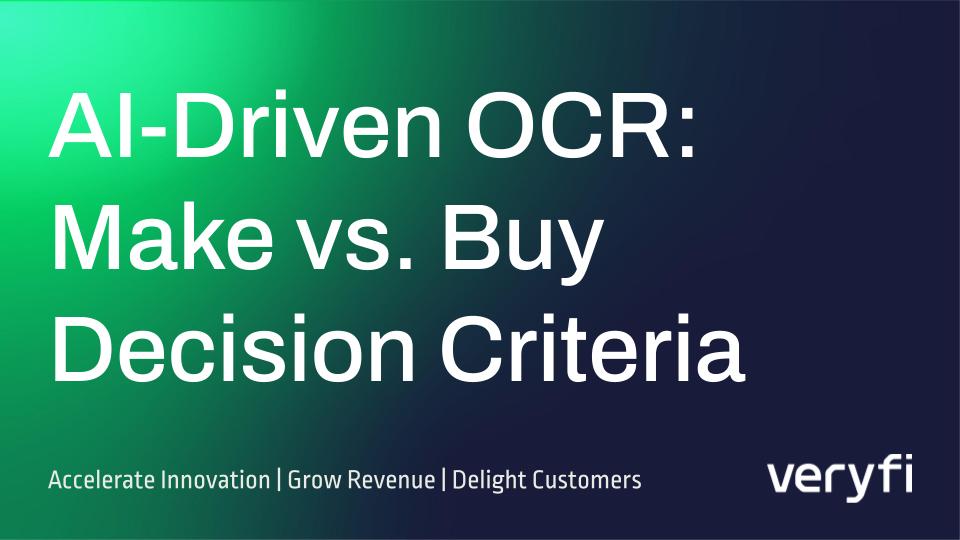 AI-Driven OCR: Make vs. Buy Decision Criteria

Accelerate Innovation | Grow Revenue | Delight Customers

veryfi